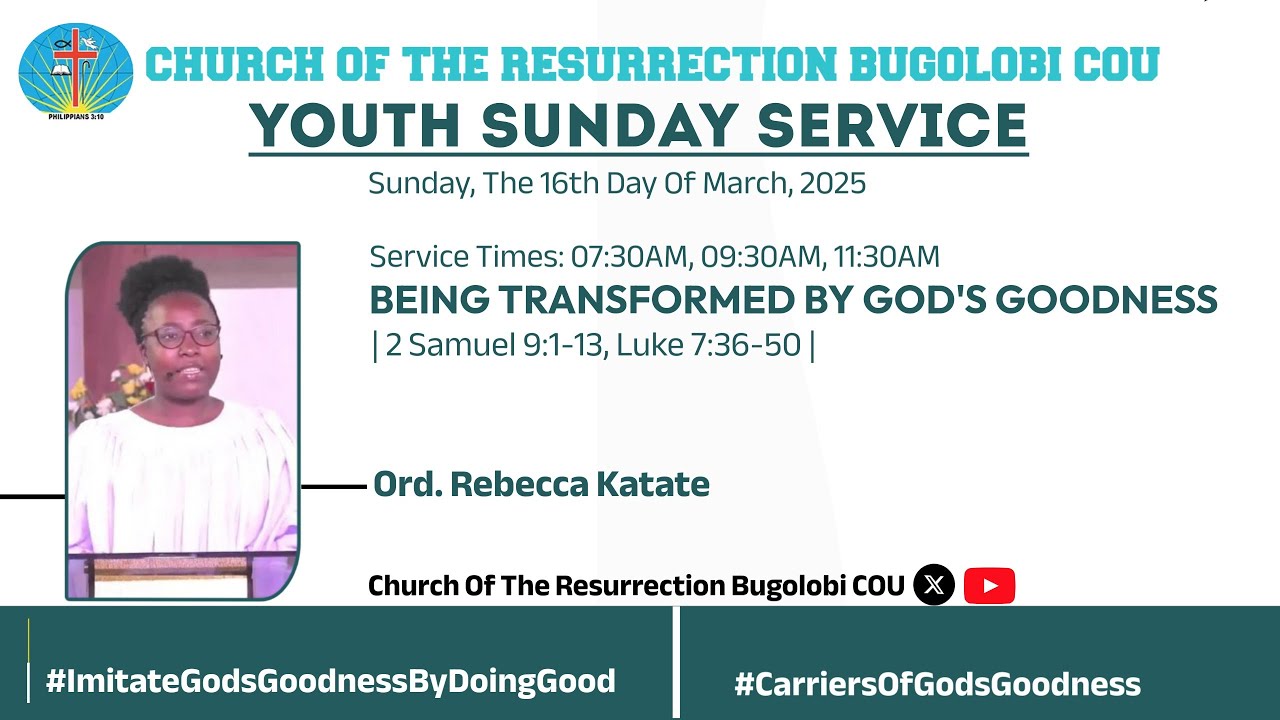 PHILIPPIANS 3:10

CHURCH OF THE RESURRECTION BUGOLOBI COU

YOUTH SUNDAY SERVICE

Sunday, The 16th Day Of March, 2025

Service Times: 07:30AM, 09:30AM, 11:30AM

BEING TRANSFORMED BY GOD'S GOODNESS

| 2 Samuel 9:1-13, Luke 7:36-50 |

Ord. Rebecca Katate

Church Of The Resurrection Bugolobi COU

#ImitateGodsGoodnessByDoingGood

#CarriersOfGodsGoodness